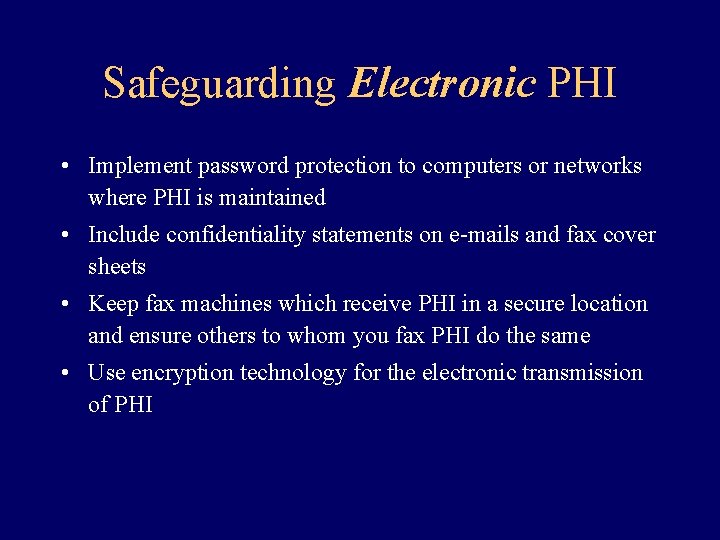 Safeguarding Electronic PHI

• Implement password protection to computers or networks where PHI is maintained
• Include confidentiality statements on e-mails and fax cover sheets
• Keep fax machines which receive PHI in a secure location and ensure others to whom you fax PHI do the same
• Use encryption technology for the electronic transmission of PHI